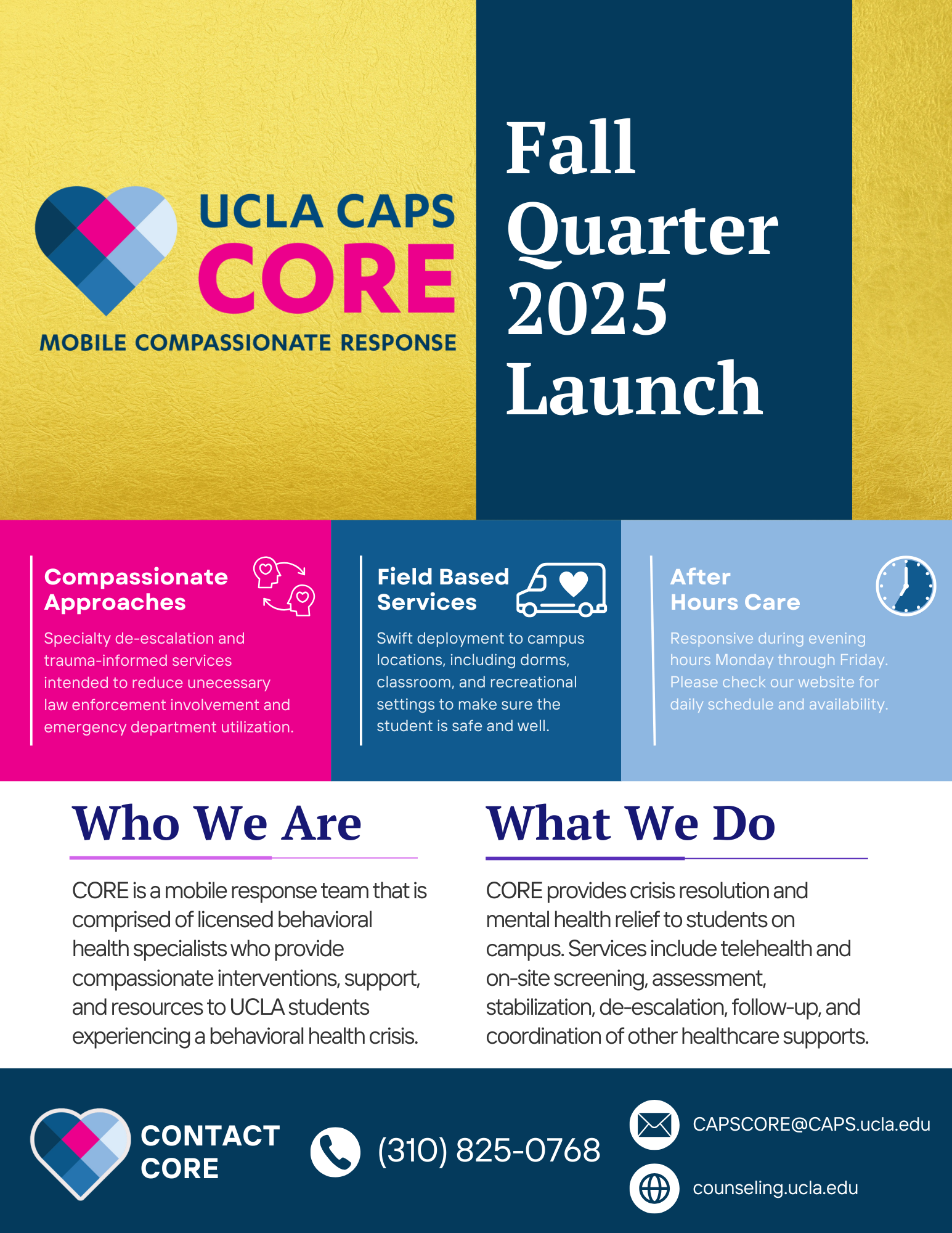 UCLA CAPS
CORE
MOBILE COMPASSIONATE RESPONSE

Fall Quarter 2025 Launch

Compassionate Approaches

Specialty de-escalation and trauma-informed services intended to reduce unecessary law enforcement involvement and emergency department utilization.

Field Based Services

Swift deployment to campus locations, including dorms, classroom, and recreational settings to make sure the student is safe and well.

After Hours Care

Responsive during evening hours Monday through Friday. Please check our website for daily schedule and availability.

Who We Are

CORE is a mobile response team that is comprised of licensed behavioral health specialists who provide compassionate interventions, support, and resources to UCLA students experiencing a behavioral health crisis.

What We Do

CORE provides crisis resolution and mental health relief to students on campus. Services include telehealth and on-site screening, assessment, stabilization, de-escalation, follow-up, and coordination of other healthcare supports.

CONTACT CORE

(310) 825-0768

CAPSCORE@CAPS.ucla.edu

counseling.ucla.edu